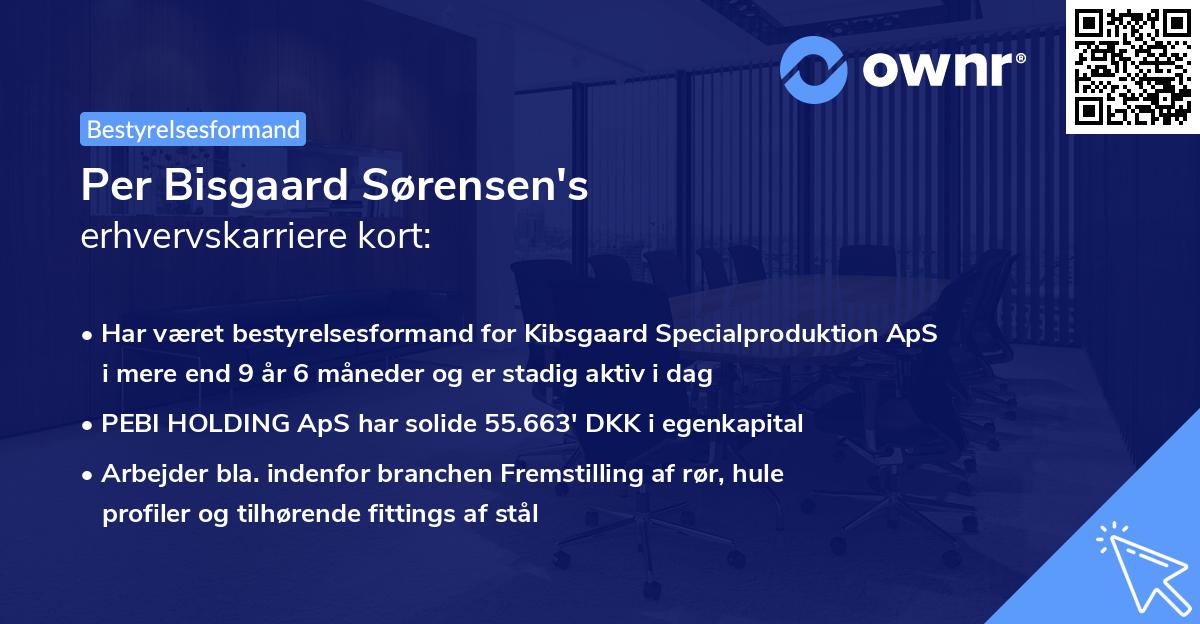 ownr®

Bestyrelsesformand

Per Bisgaard Sørensen's
erhvervskarriere kort:

• Har været bestyrelsesformand for Kibsgaard Specialproduktion ApS i mere end 9 år 6 måneder og er stadig aktiv i dag

• PEBI HOLDING ApS har solide 55.663' DKK i egenkapital

• Arbejder bla. indenfor branchen Fremstilling af rør, hule profiler og tilhørende fittings af stål